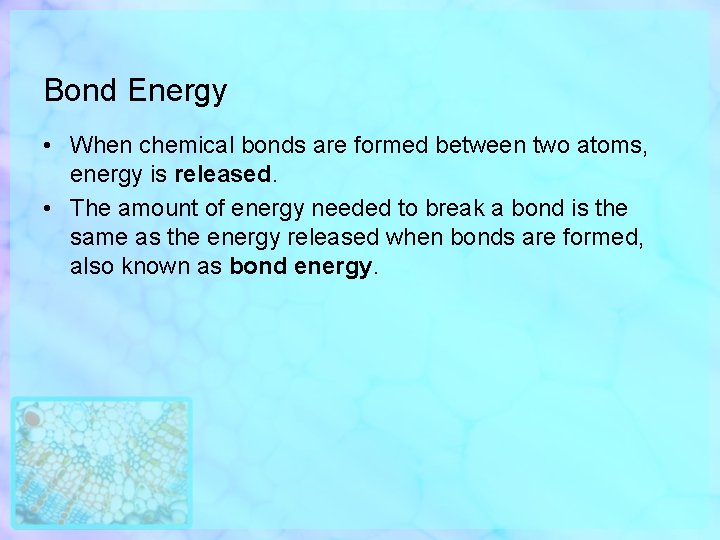 Bond Energy

• When chemical bonds are formed between two atoms, energy is **released**.

• The amount of energy needed to break a bond is the same as the energy released when bonds are formed, also known as **bond energy**.